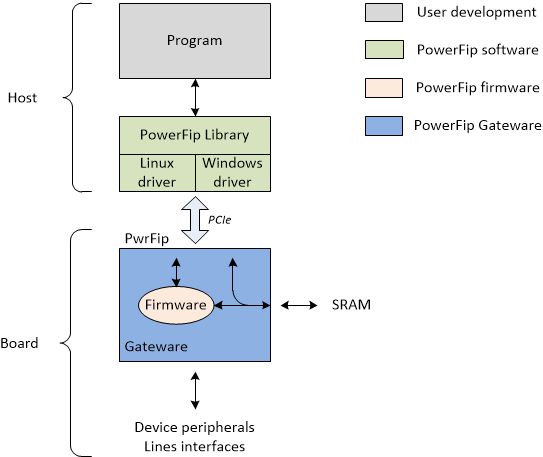 Host

Program

PowerFip Library

Linux driver

Windows driver

PCIe

Board

PwrFip

Firmware

Gateware

SRAM

Device peripherals
Lines interfaces

User development

PowerFip software

PowerFip firmware

PowerFip Gateware